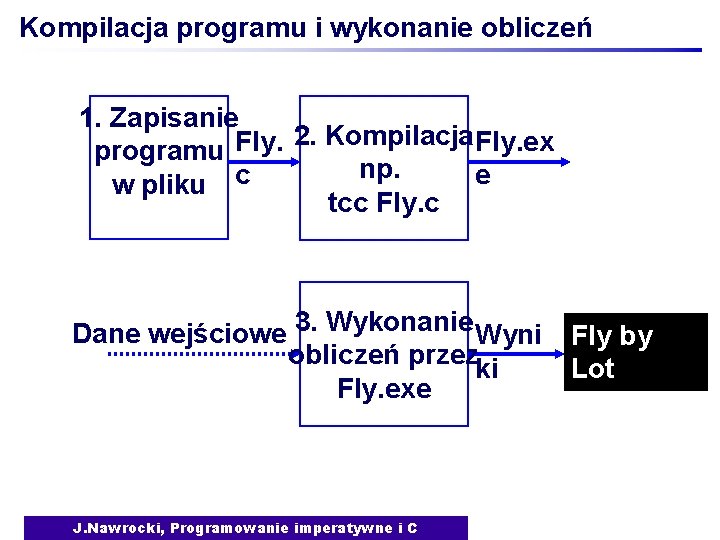 Kompilacja programu i wykonanie obliczeń

1. Zapisanie programu w pliku

Fly.c

2. Kompilacja np. tcc Fly.c

Fly.exe

Dane wejściowe

3. Wykonanie obliczeń przez Fly.exe

Wyniki

Fly by Lot

J.Nawrocki, Programowanie imperatywne i C